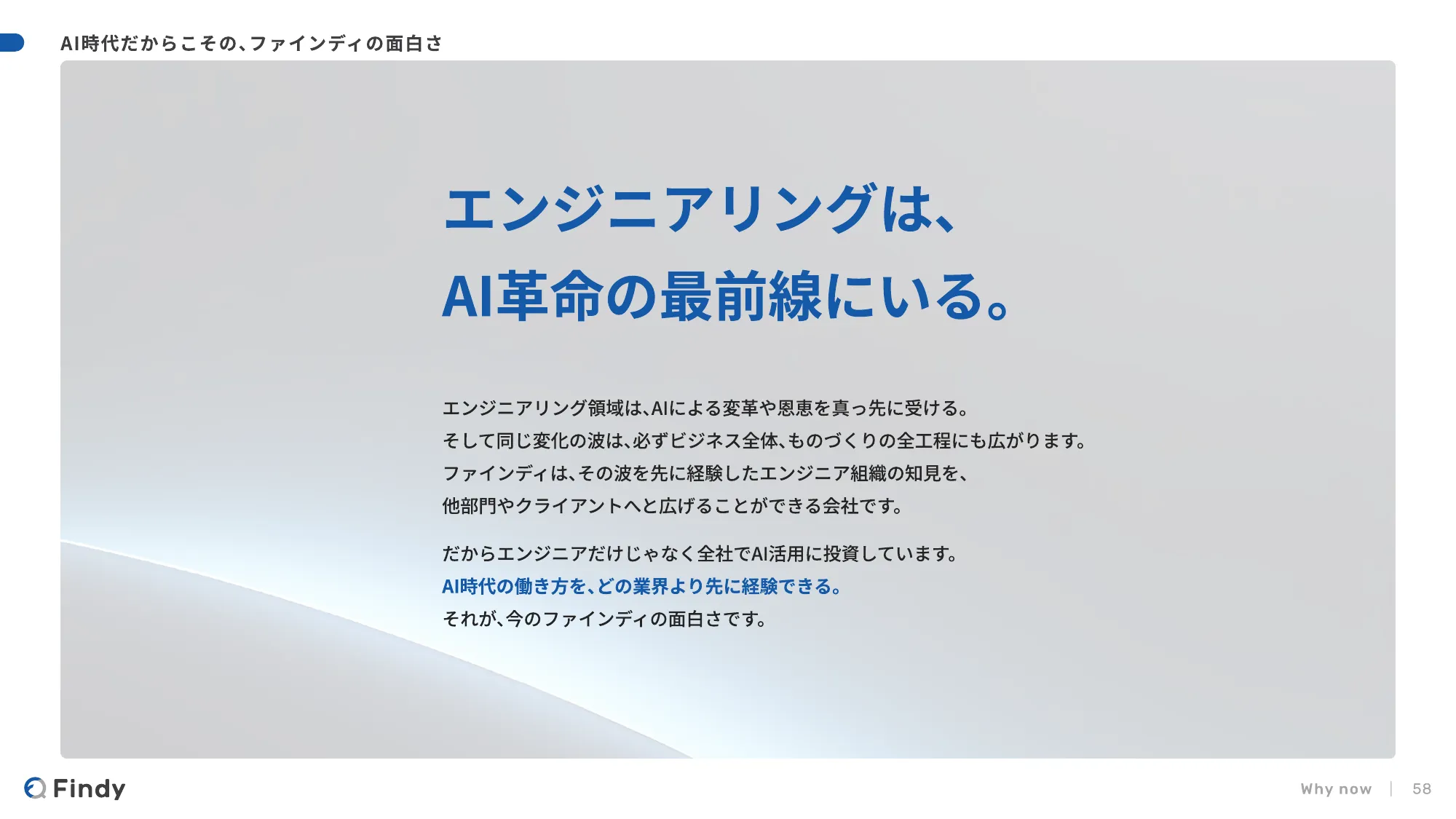 AI時代だからこその、ファインディの面白さ

エンジニアリングは、
AI革命の最前線にいる。

エンジニアリング領域は、AIによる変革や恩恵を真っ先に受ける。
そして同じ変化の波は、必ずビジネス全体、ものづくりの全工程にも広がります。
ファインディは、その波を先に経験したエンジニア組織の知見を、
他部門やクライアントへと広げることができる会社です。

だからエンジニアだけじゃなく全社でAI活用に投資しています。
AI時代の働き方を、どの業界より先に経験できる。
それが、今のファインディの面白さです。

Findy

Why now | 58